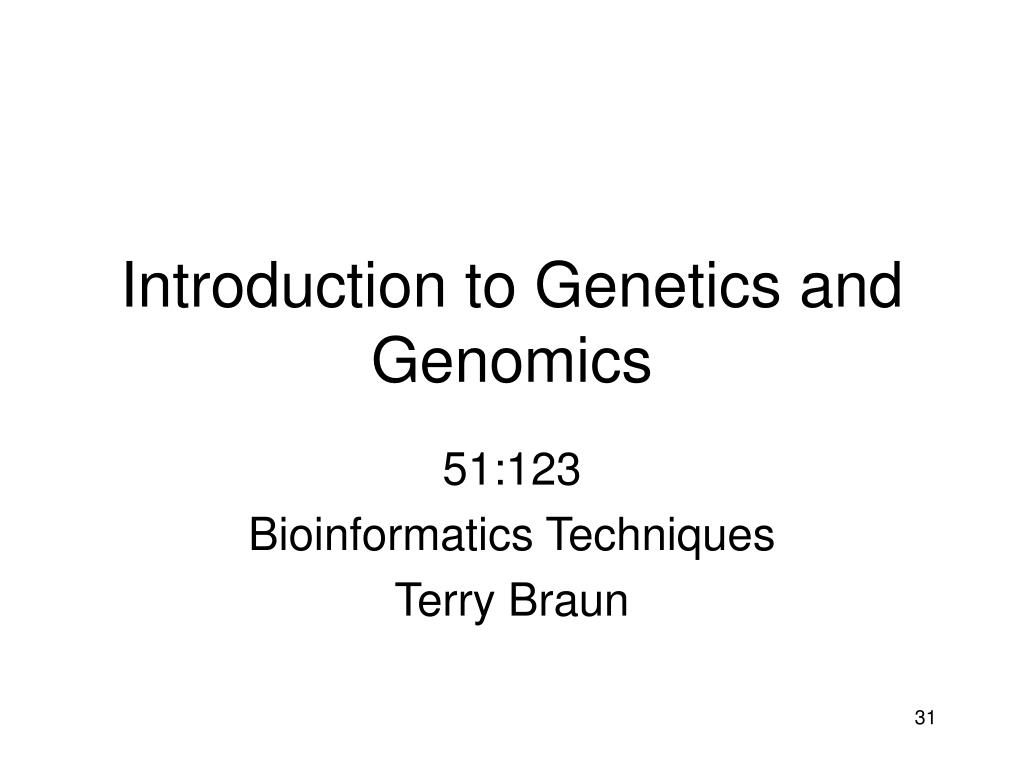 Introduction to Genetics and Genomics

51:123
Bioinformatics Techniques
Terry Braun

31